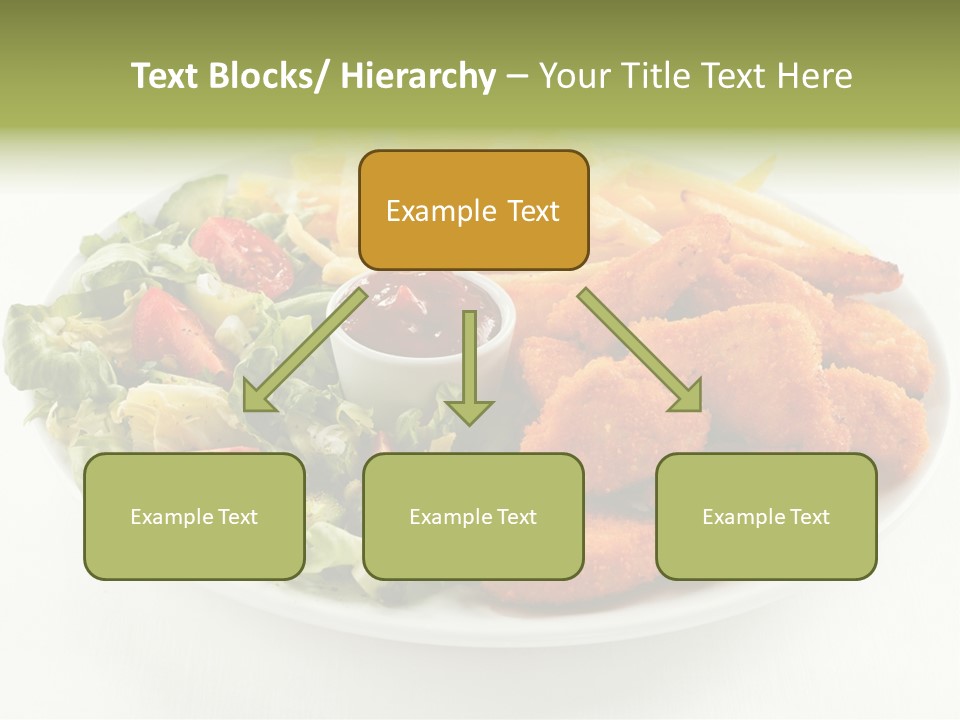 Text Blocks/ Hierarchy – Your Title Text Here

Example Text

Example Text

Example Text

Example Text